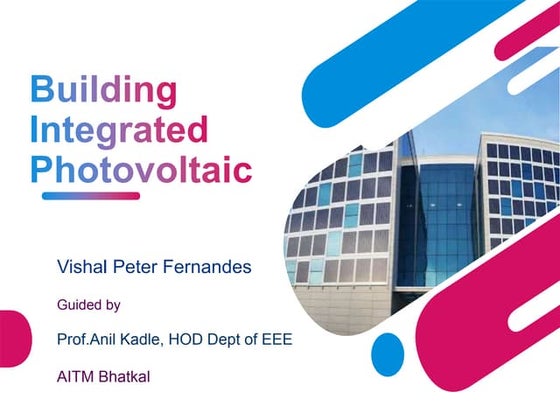 Building Integrated Photovoltaic

Vishal Peter Fernandes

Guided by

Prof.Anil Kadle, HOD Dept of EEE

AITM Bhatkal